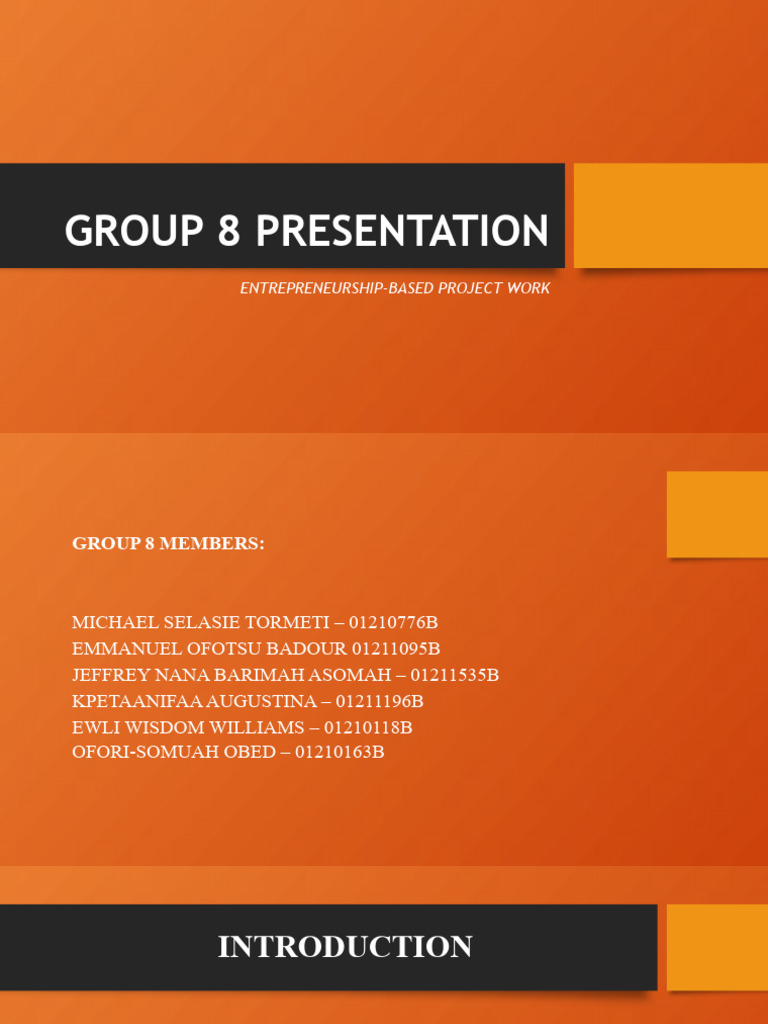 GROUP 8 PRESENTATION

ENTREPRENEURSHIP-BASED PROJECT WORK

GROUP 8 MEMBERS:

MICHAEL SELASIE TORMETI – 01210776B
EMMANUEL OFOTSU BADOUR 01211095B
JEFFREY NANA BARIMAH ASOMAH – 01211535B
KPETAANIFAA AUGUSTINA – 01211196B
EWLI WISDOM WILLIAMS – 01210118B
OFORI-SOMUAH OBED – 01210163B

INTRODUCTION